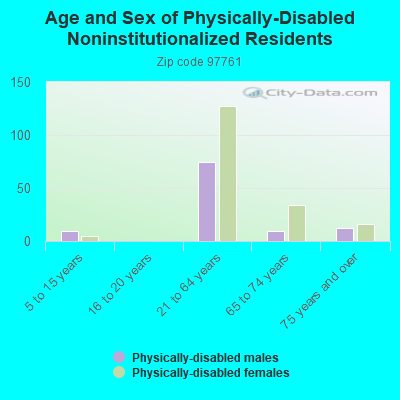 Age and Sex of Physically-Disabled Noninstitutionalized Residents

Zip code 97761

City-Data.com

150
100
50
0

5 to 15 years
16 to 20 years
21 to 64 years
65 to 74 years
75 years and over

Physically-disabled males
Physically-disabled females